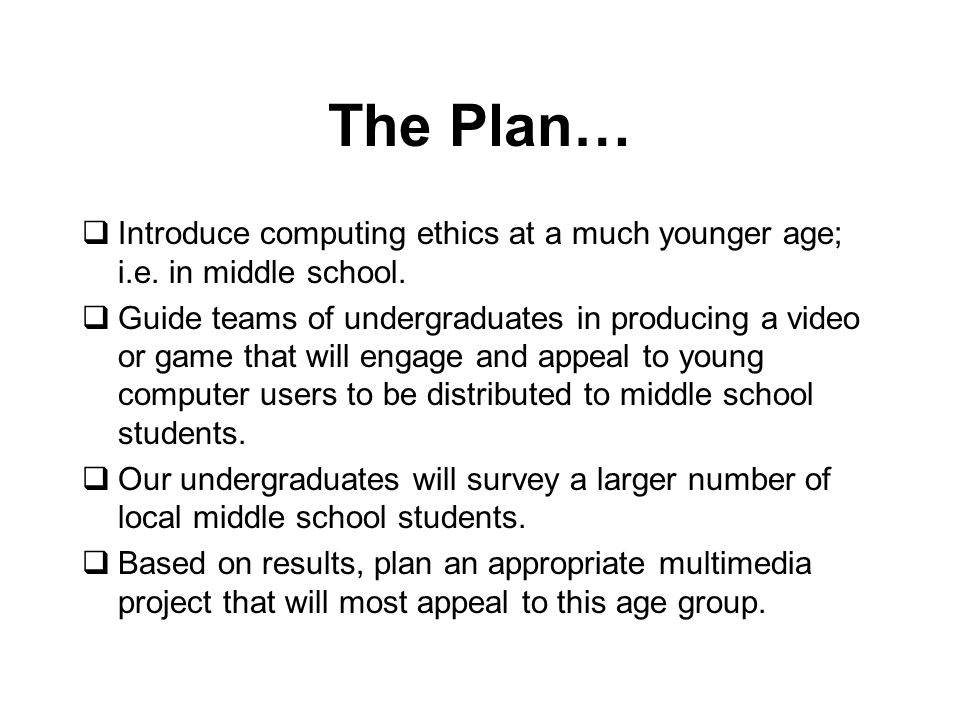 The Plan…

❑ Introduce computing ethics at a much younger age; i.e. in middle school.

❑ Guide teams of undergraduates in producing a video or game that will engage and appeal to young computer users to be distributed to middle school students.

❑ Our undergraduates will survey a larger number of local middle school students.

❑ Based on results, plan an appropriate multimedia project that will most appeal to this age group.